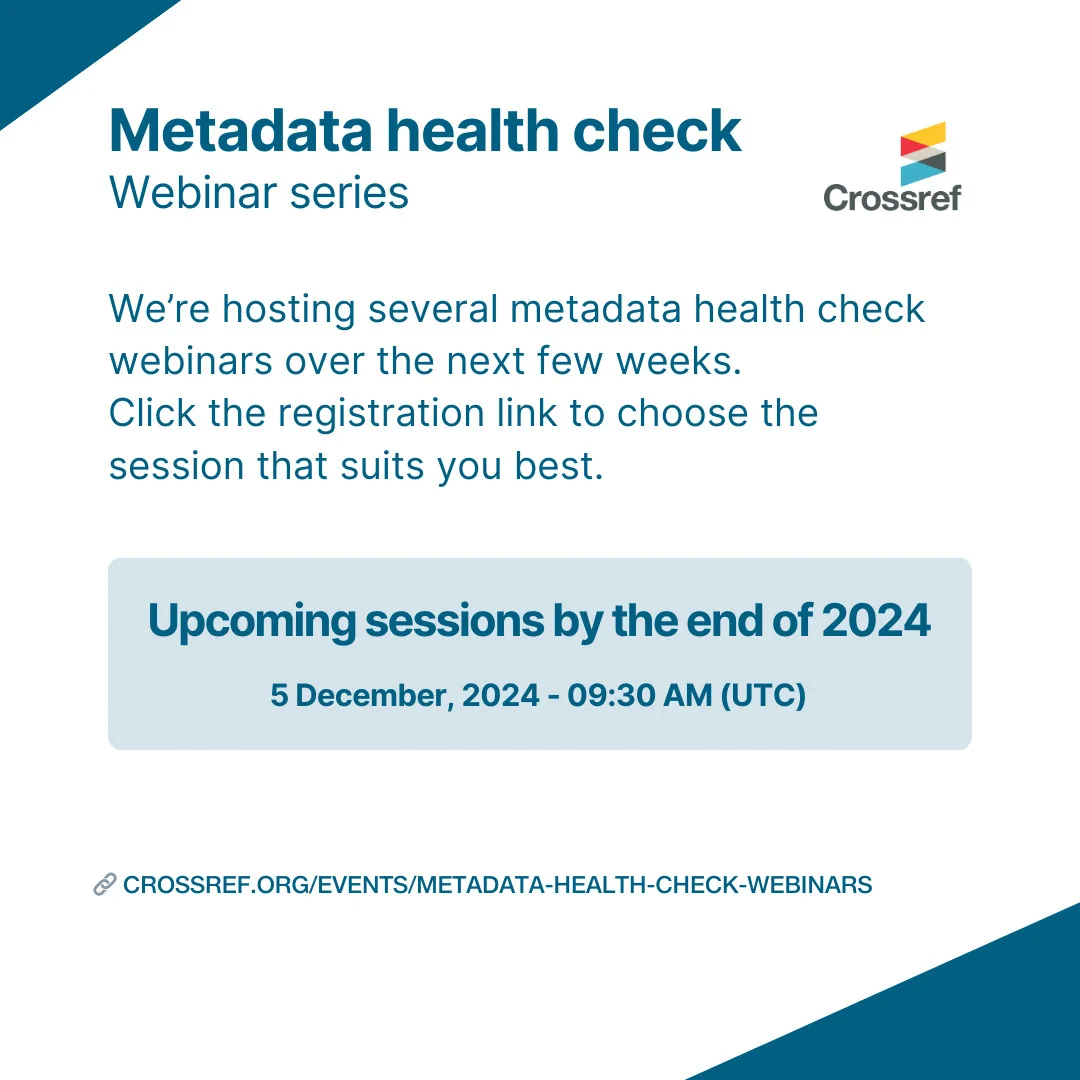 Metadata health check
Webinar series

Crossref

We’re hosting several metadata health check webinars over the next few weeks.
Click the registration link to choose the session that suits you best.

Upcoming sessions by the end of 2024

5 December, 2024 - 09:30 AM (UTC)

CROSSREF.ORG/EVENTS/METADATA-HEALTH-CHECK-WEBINARS